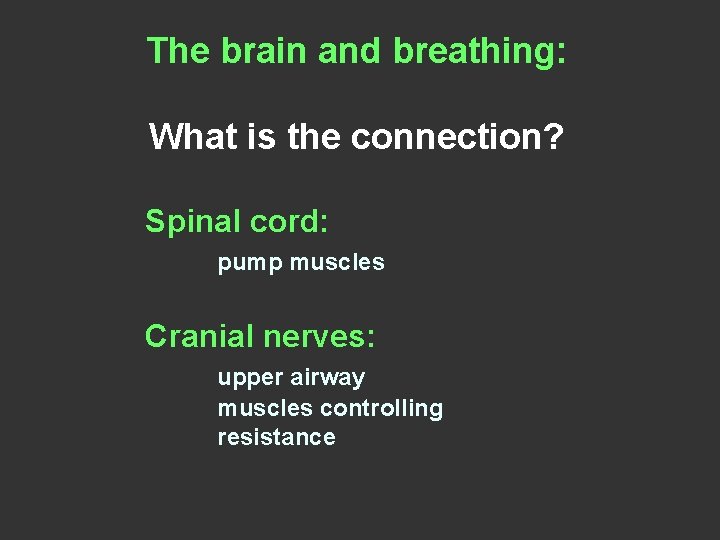 The brain and breathing:

What is the connection?

Spinal cord:

pump muscles

Cranial nerves:

upper airway
muscles controlling
resistance